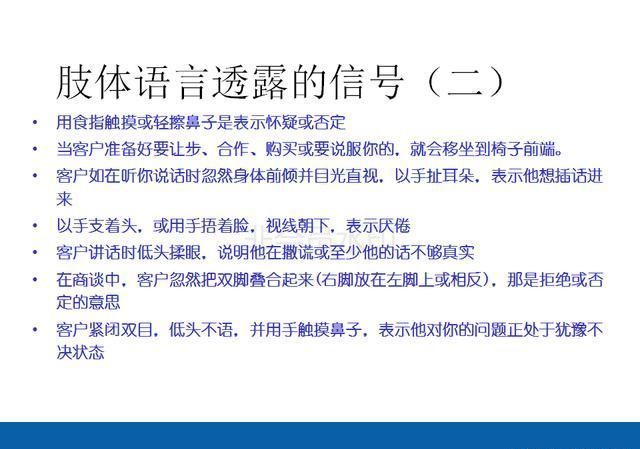 肢体语言透露的信号（二）

• 用食指触摸或轻擦鼻子是表示怀疑或否定
• 当客户准备好要让步、合作、购买或要说服你的，就会移坐到椅子前端。
• 客户如在听你说话时忽然身体前倾并目光直视，以手扯耳朵，表示他想插话进来
• 以手支着头，或用手捂着脸，视线朝下，表示厌倦
• 客户讲话时低头揉眼，说明他在撒谎或至少他的话不够真实
• 在商谈中，客户忽然把双脚叠合起来(右脚放在左脚上或相反)，那是拒绝或否定的意思
• 客户紧闭双目，低头不语，并用手触摸鼻子，表示他对你的问题正处于犹豫不决状态